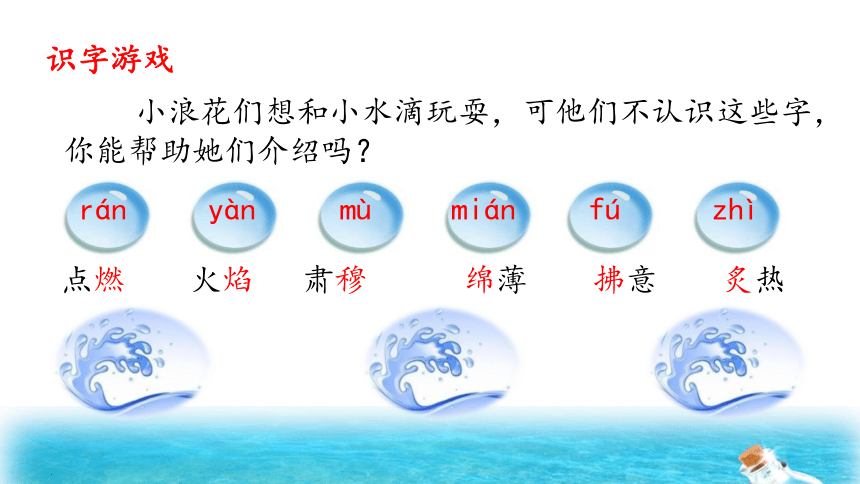 识字游戏

小浪花们想和小水滴玩耍，可他们不认识这些字，你能帮助她们介绍吗？

rán yàn mù mián fú zhì

点燃 火焰 肃穆 绵薄 拂意 炙热